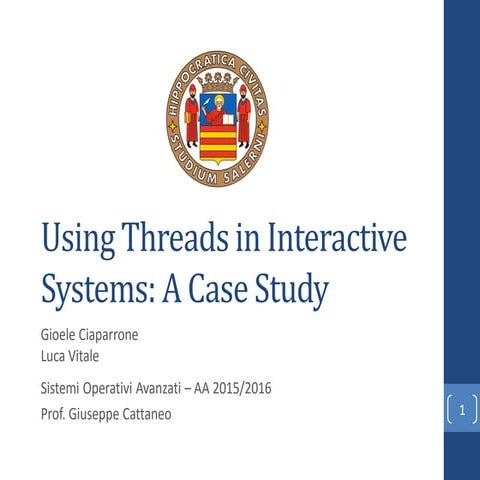 HIPPOCRATICA CIVITAS
STUDIUM SALERNI

Using Threads in Interactive Systems: A Case Study

Gioele Ciaparrone
Luca Vitale

Sistemi Operativi Avanzati – AA 2015/2016
Prof. Giuseppe Cattaneo

1